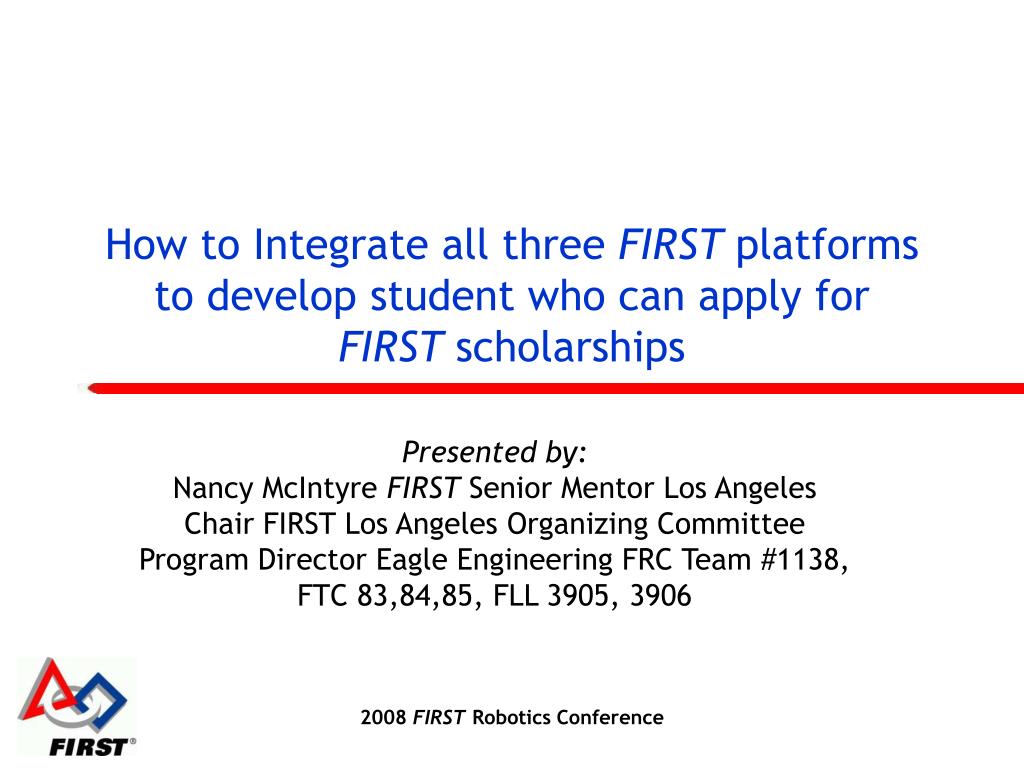 How to Integrate all three FIRST platforms to develop student who can apply for FIRST scholarships

Presented by:
Nancy McIntyre FIRST Senior Mentor Los Angeles
Chair FIRST Los Angeles Organizing Committee
Program Director Eagle Engineering FRC Team #1138, FTC 83,84,85, FLL 3905, 3906

FIRST®

2008 FIRST Robotics Conference